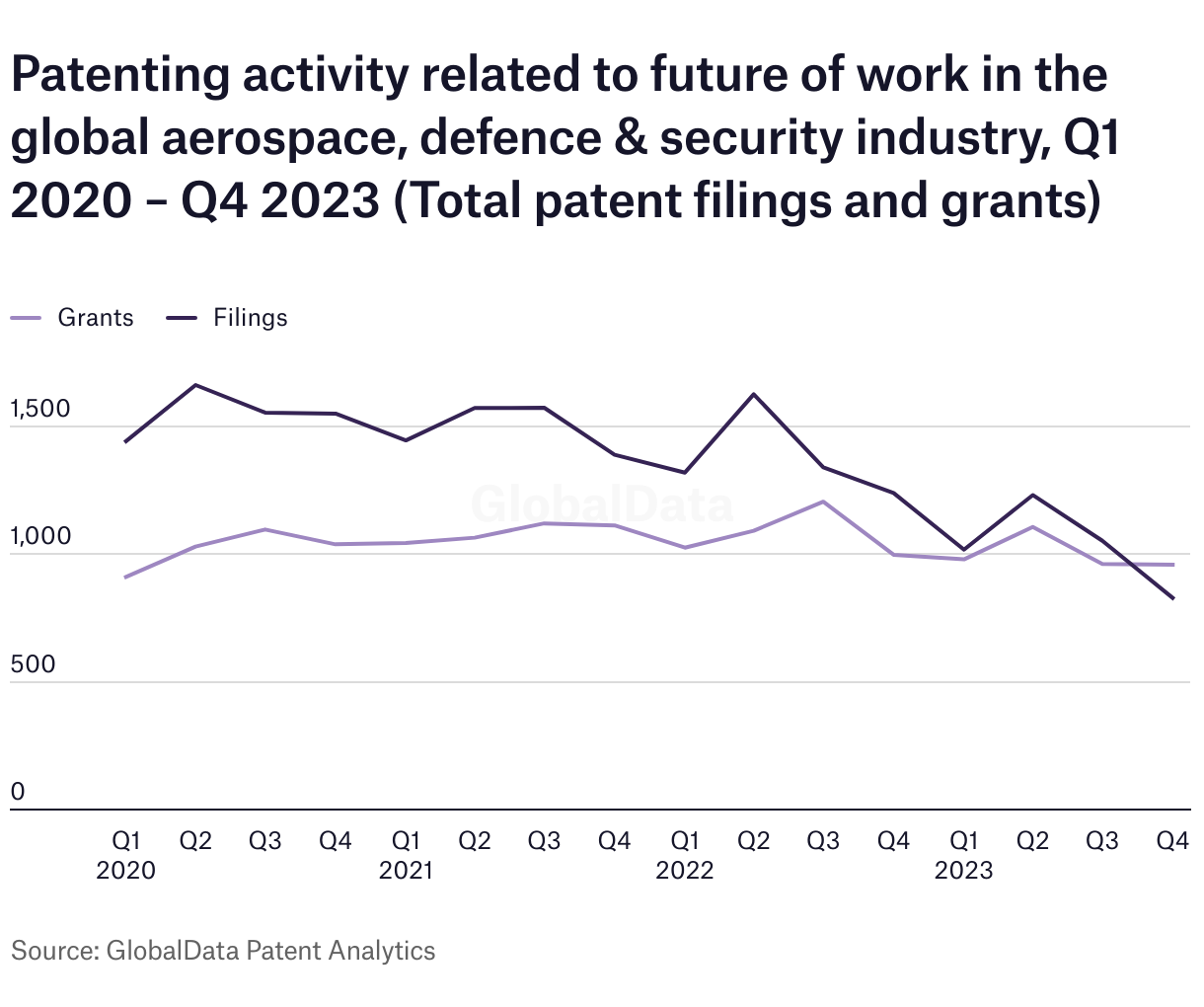 Patenting activity related to future of work in the global aerospace, defence & security industry, Q1 2020 – Q4 2023 (Total patent filings and grants)

Grants Filings

1,500
1,000
500
0

GlobalData

Q1 2020
Q2
Q3
Q4
Q1 2021
Q2
Q3
Q4
Q1 2022
Q2
Q3
Q4
Q1 2023
Q2
Q3
Q4

Source: GlobalData Patent Analytics